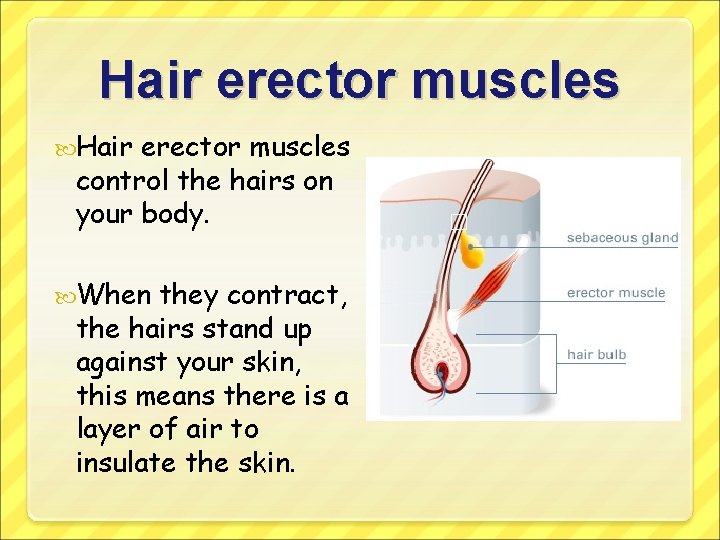 Hair erector muscles

Hair erector muscles control the hairs on your body.

When they contract, the hairs stand up against your skin, this means there is a layer of air to insulate the skin.

sebaceous gland

erector muscle

hair bulb